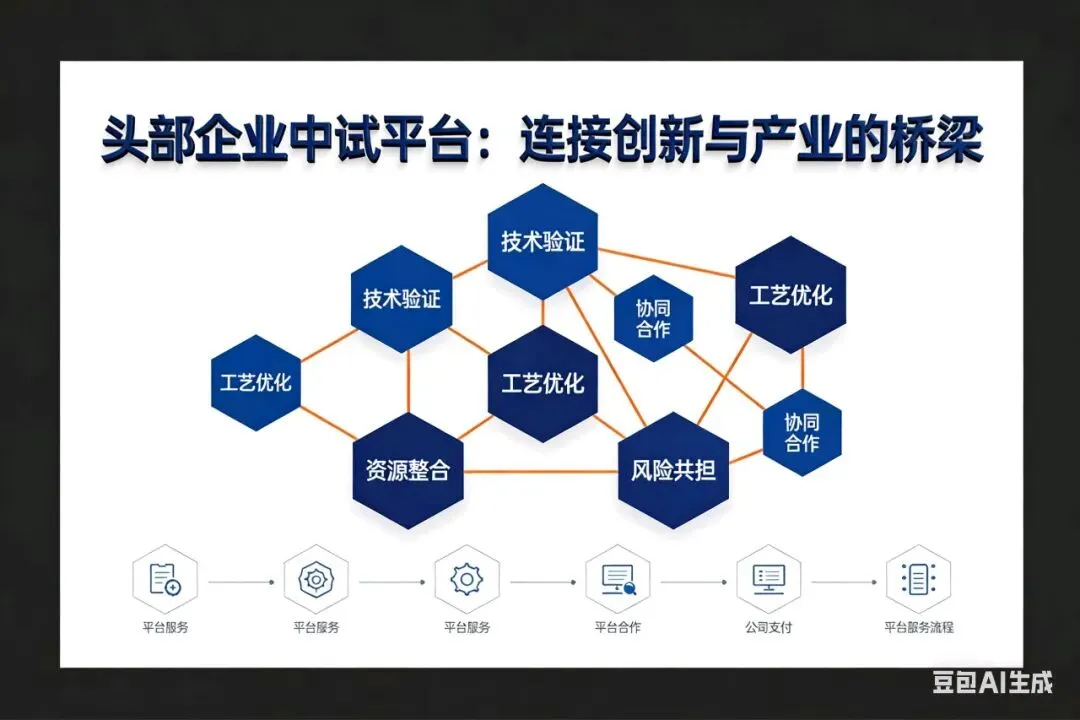 头部企业中试平台：连接创新与产业的桥梁

技术验证

技术验证

协同合作

工艺优化

工艺优化

工艺优化

协同合作

资源整合

风险共担

平台服务

平台服务

平台服务

平台合作

公司支付

平台服务流程

豆包AI生成